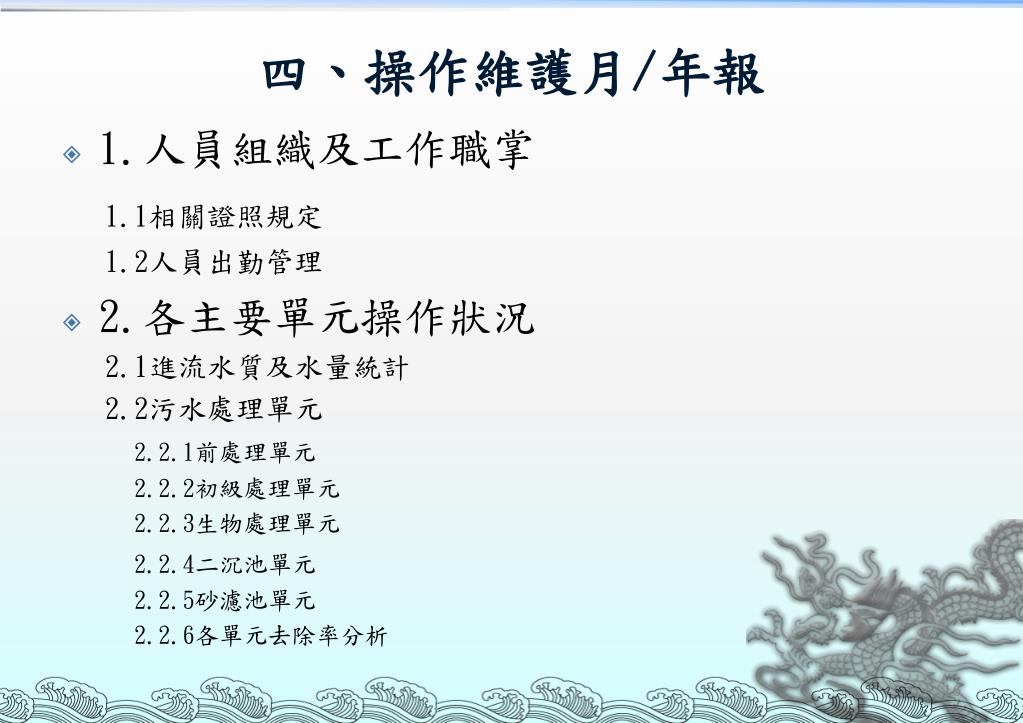 四、操作維護月/年報

1. 人員組織及工作職掌

1.1相關證照規定

1.2人員出勤管理

2. 各主要單元操作狀況

2.1進流水質及水量統計

2.2污水處理單元

2.2.1前處理單元

2.2.2初級處理單元

2.2.3生物處理單元

2.2.4二沉池單元

2.2.5砂濾池單元

2.2.6各單元去除率分析